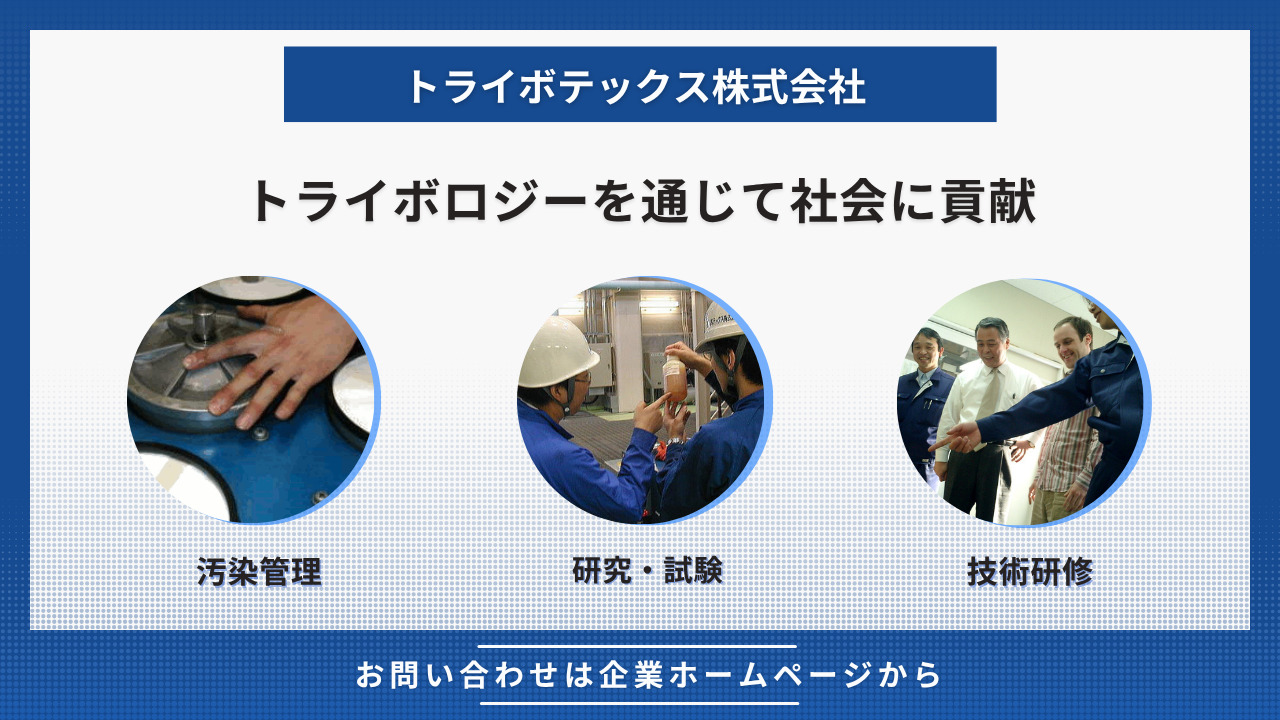 トライボテックス株式会社

トライボロジーを通じて社会に貢献

汚染管理

研究・試験

技術研修

お問い合わせは企業ホームページから